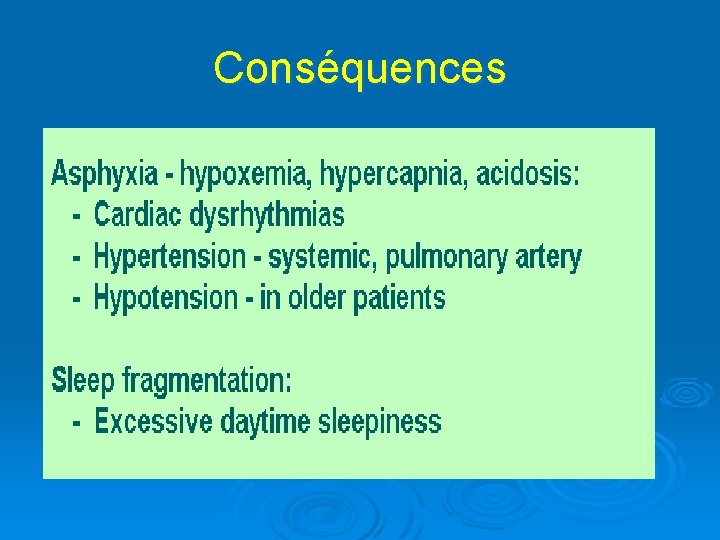 Conséquences

Asphyxia - hypoxemia, hypercapnia, acidosis:
- Cardiac dysrhythmias
- Hypertension - systemic, pulmonary artery
- Hypotension - in older patients

Sleep fragmentation:
- Excessive daytime sleepiness